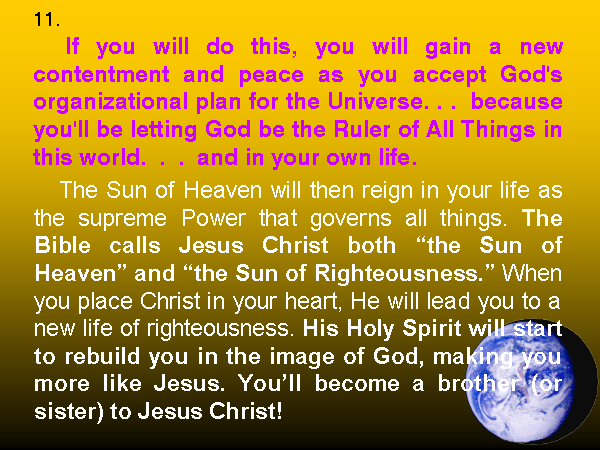 11.

If you will do this, you will gain a new contentment and peace as you accept God's organizational plan for the Universe. . . because you'll be letting God be the Ruler of All Things in this world. . . and in your own life.

The Sun of Heaven will then reign in your life as the supreme Power that governs all things. The Bible calls Jesus Christ both “the Sun of Heaven” and “the Sun of Righteousness.” When you place Christ in your heart, He will lead you to a new life of righteousness. His Holy Spirit will start to rebuild you in the image of God, making you more like Jesus. You’ll become a brother (or sister) to Jesus Christ!